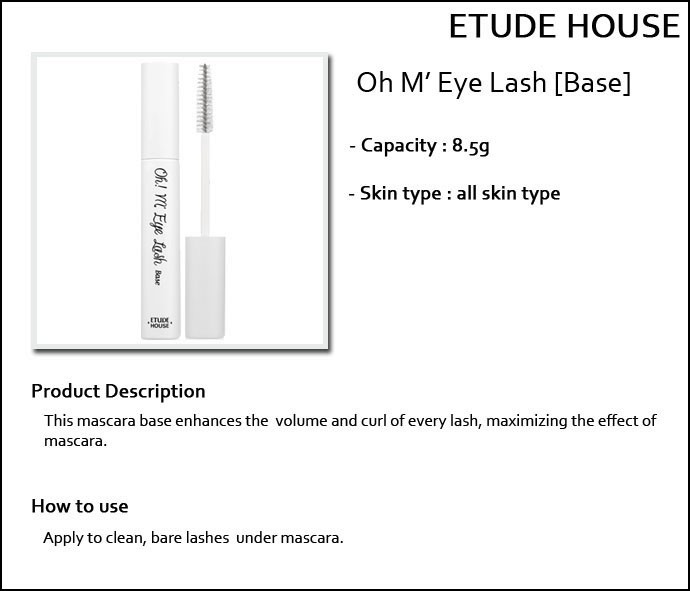 ETUDE HOUSE

Oh! M' Eye Lash Base

ETUDE HOUSE

Oh M' Eye Lash [Base]

- Capacity : 8.5g

- Skin type : all skin type

Product Description

This mascara base enhances the volume and curl of every lash, maximizing the effect of mascara.

How to use

Apply to clean, bare lashes under mascara.